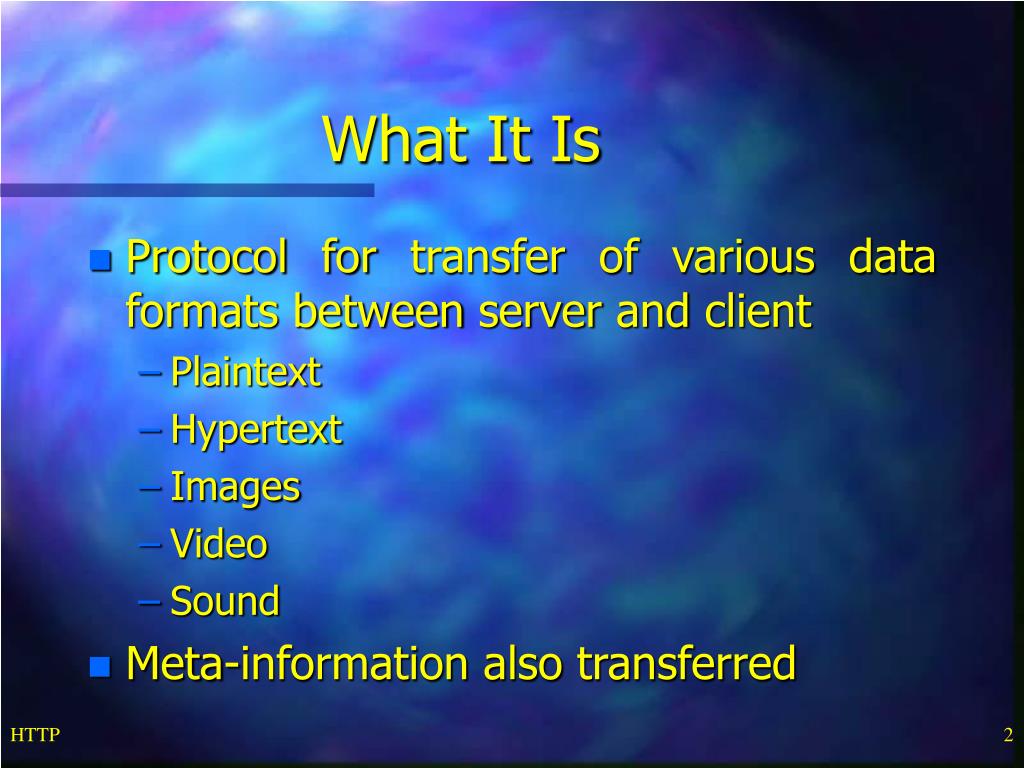 What It Is

Protocol for transfer of various data formats between server and client

– Plaintext
– Hypertext
– Images
– Video
– Sound

Meta-information also transferred

HTTP

2